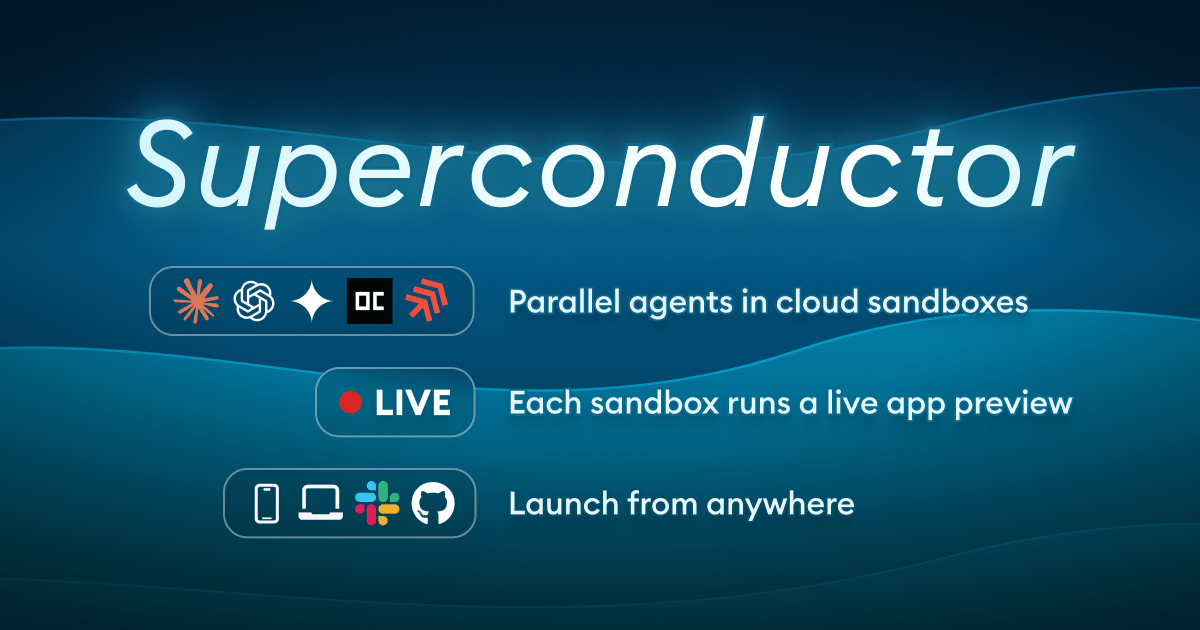 Superconductor

OC

Parallel agents in cloud sandboxes

LIVE

Each sandbox runs a live app preview

Launch from anywhere